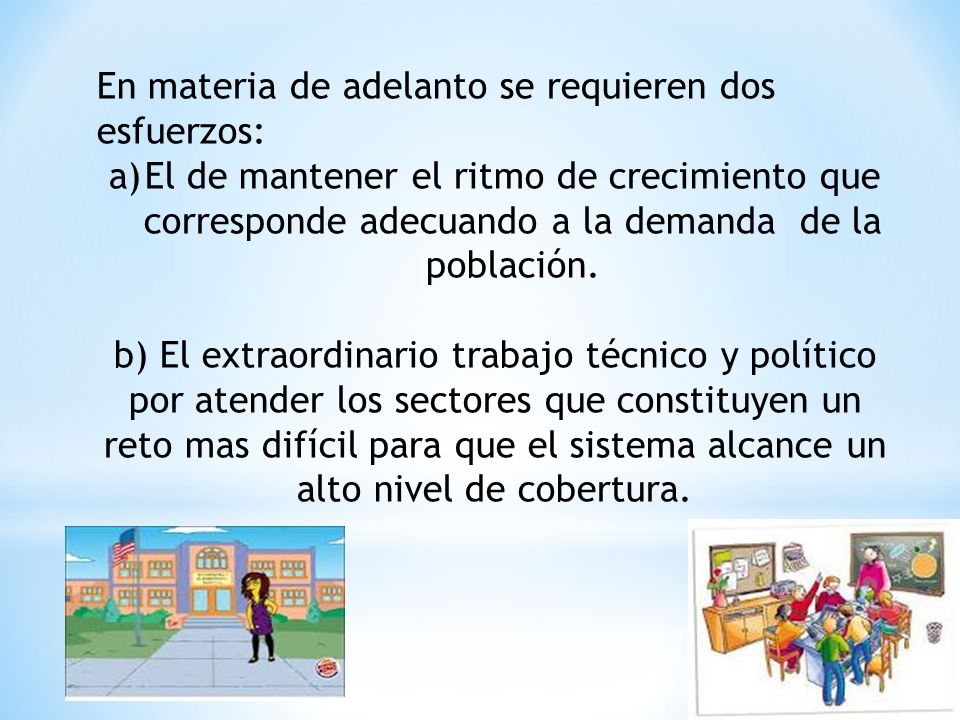 En materia de adelanto se requieren dos esfuerzos:
a) El de mantener el ritmo de crecimiento que corresponde adecuando a la demanda de la población.

b) El extraordinario trabajo técnico y político por atender los sectores que constituyen un reto mas difícil para que el sistema alcance un alto nivel de cobertura.